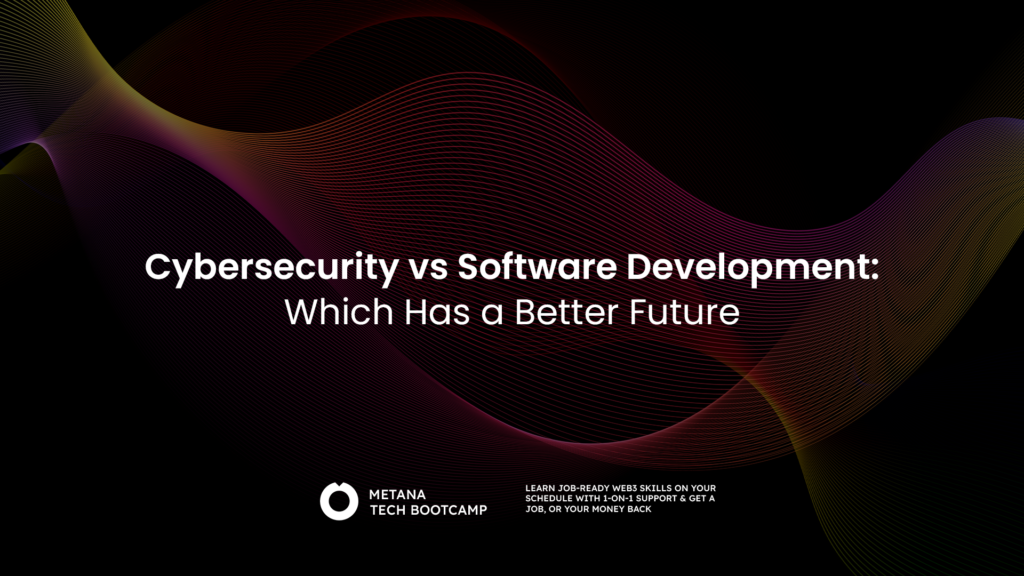 Cybersecurity vs Software Development:
Which Has a Better Future

METANA
TECH BOOTCAMP

LEARN JOB-READY WEB3 SKILLS ON YOUR SCHEDULE WITH 1-ON-1 SUPPORT & GET A JOB, OR YOUR MONEY BACK